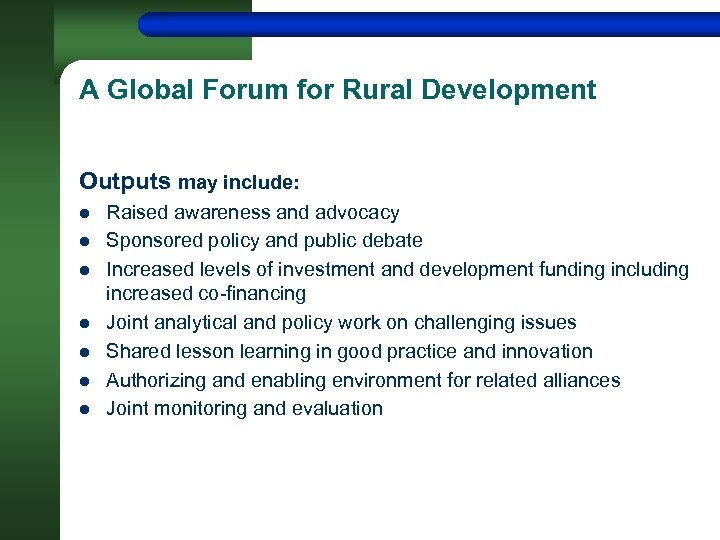 A Global Forum for Rural Development

Outputs may include:

- Raised awareness and advocacy
- Sponsored policy and public debate
- Increased levels of investment and development funding including increased co-financing
- Joint analytical and policy work on challenging issues
- Shared lesson learning in good practice and innovation
- Authorizing and enabling environment for related alliances
- Joint monitoring and evaluation